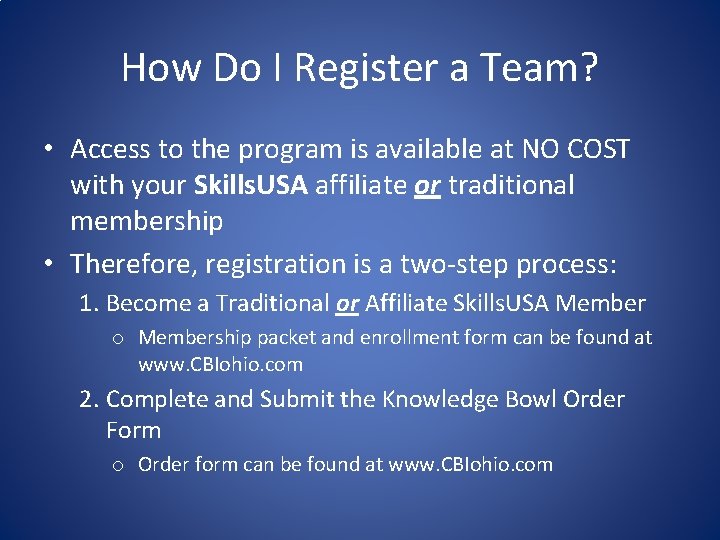 How Do I Register a Team?

• Access to the program is available at NO COST with your SkillsUSA affiliate or traditional membership

• Therefore, registration is a two-step process:

1. Become a Traditional or Affiliate SkillsUSA Member

o Membership packet and enrollment form can be found at www.CBIohio.com

2. Complete and Submit the Knowledge Bowl Order Form

o Order form can be found at www.CBIohio.com